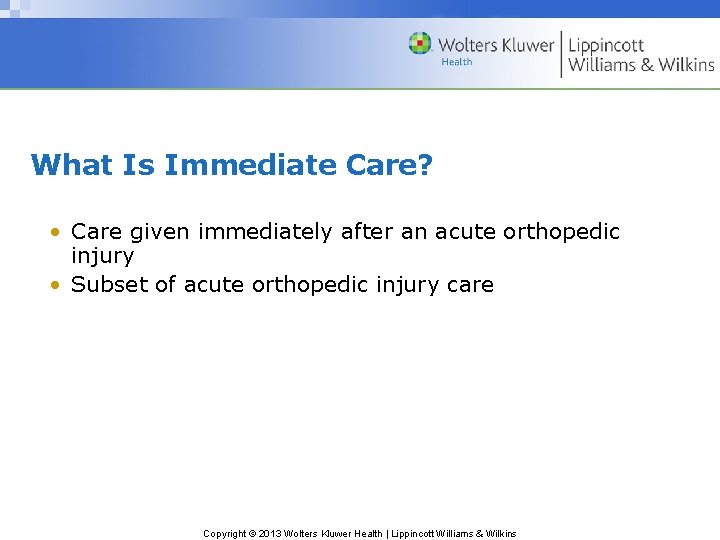 Wolters Kluwer Health | Lippincott Williams & Wilkins

What Is Immediate Care?

• Care given immediately after an acute orthopedic injury
• Subset of acute orthopedic injury care

Copyright © 2013 Wolters Kluwer Health | Lippincott Williams & Wilkins